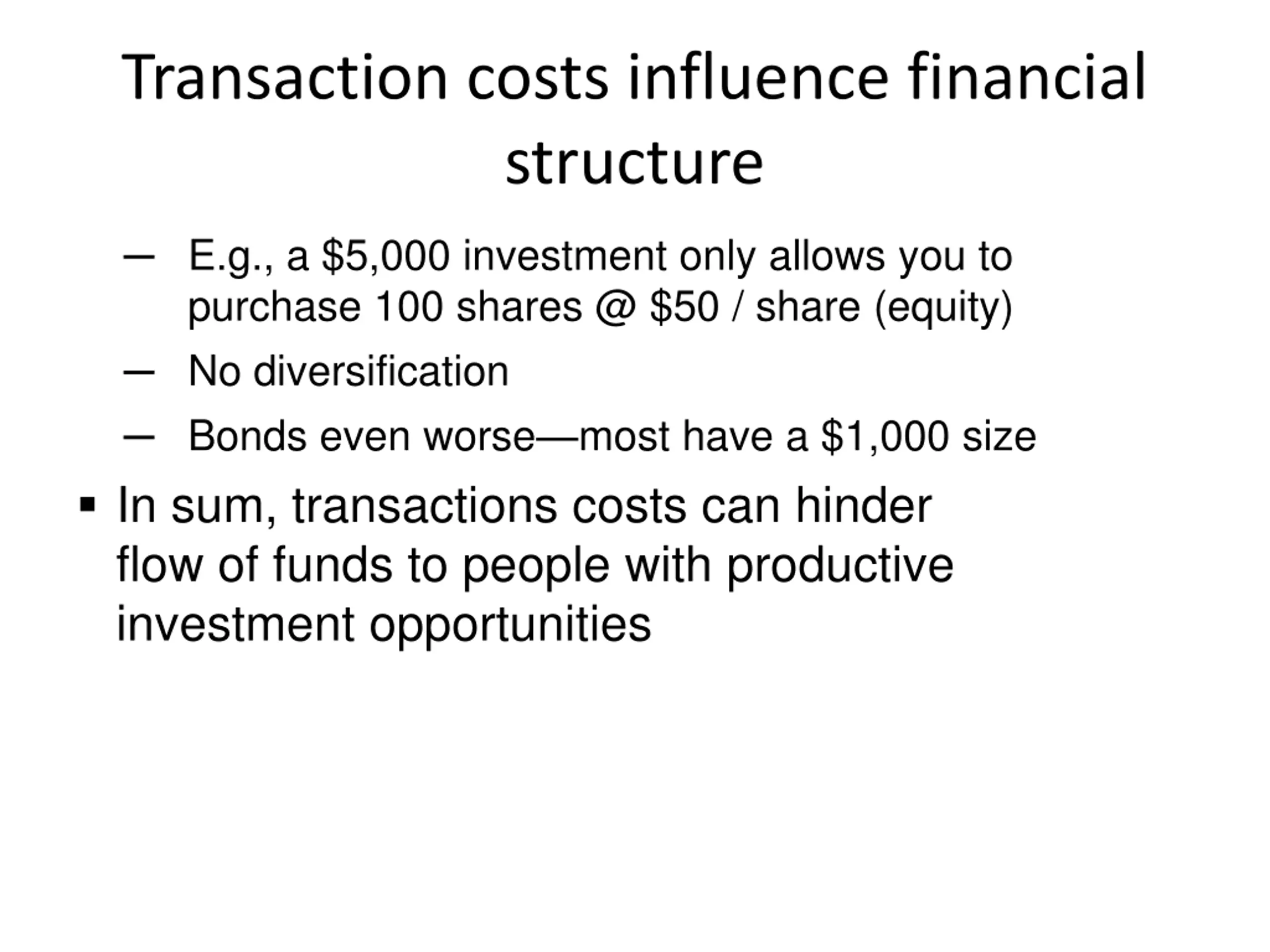 Transaction costs influence financial structure

– E.g., a \$5,000 investment only allows you to purchase 100 shares @ \$50 / share (equity)

– No diversification

– Bonds even worse—most have a \$1,000 size

▪ In sum, transactions costs can hinder flow of funds to people with productive investment opportunities